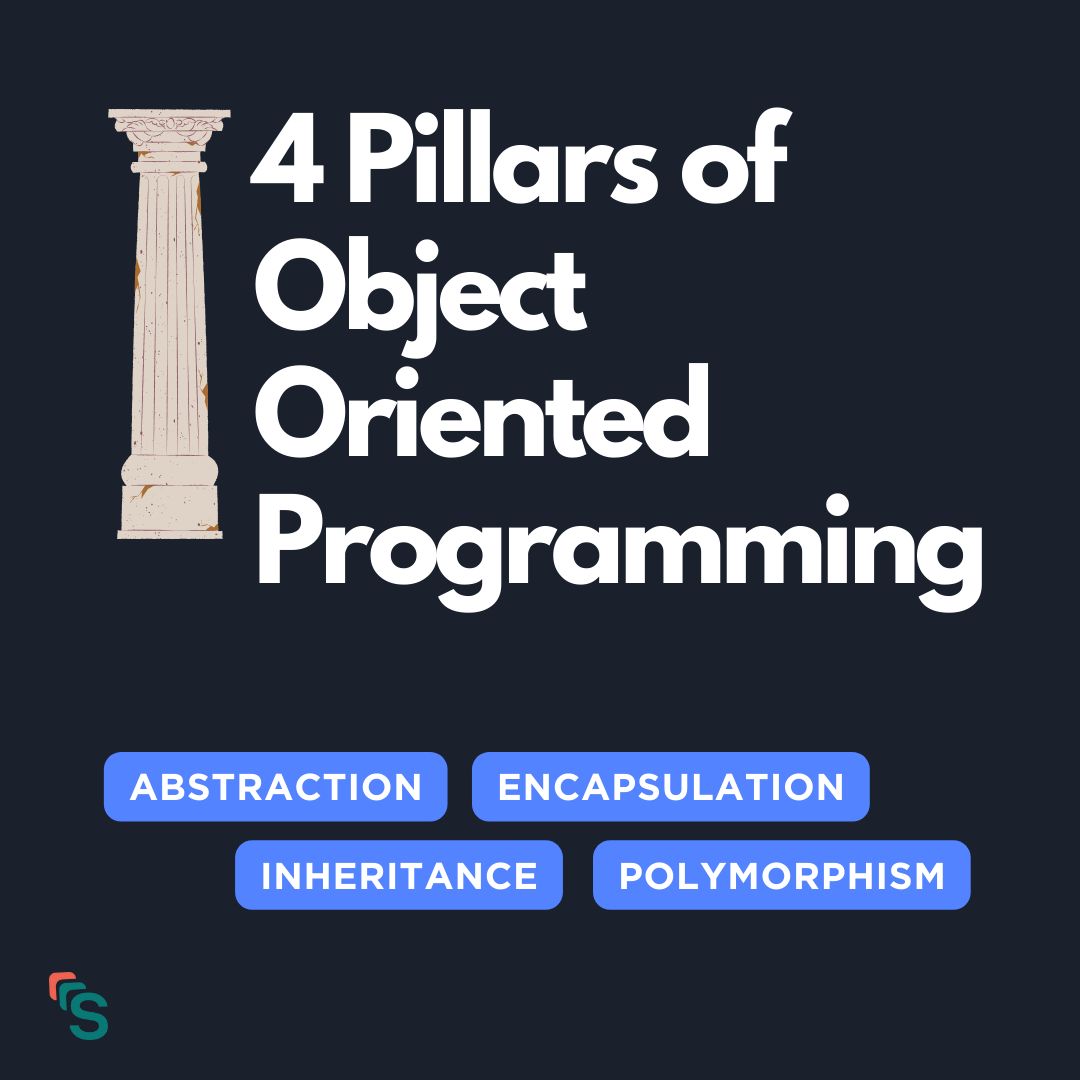 4 Pillars of Object Oriented Programming

ABSTRACTION ENCAPSULATION
INHERITANCE POLYMORPHISM

S